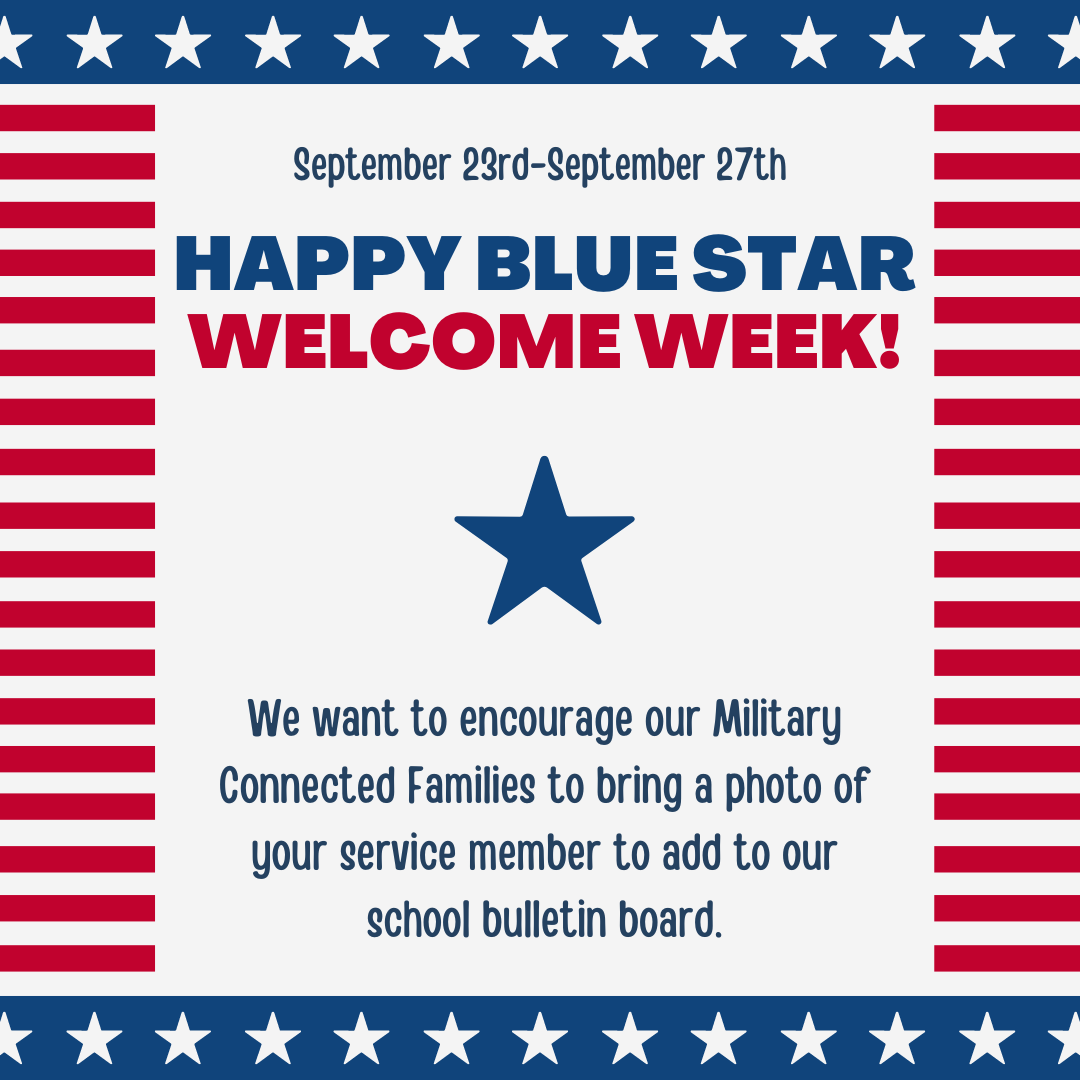 September 23rd-September 27th

HAPPY BLUE STAR
WELCOME WEEK!

We want to encourage our Military Connected Families to bring a photo of your service member to add to our school bulletin board.